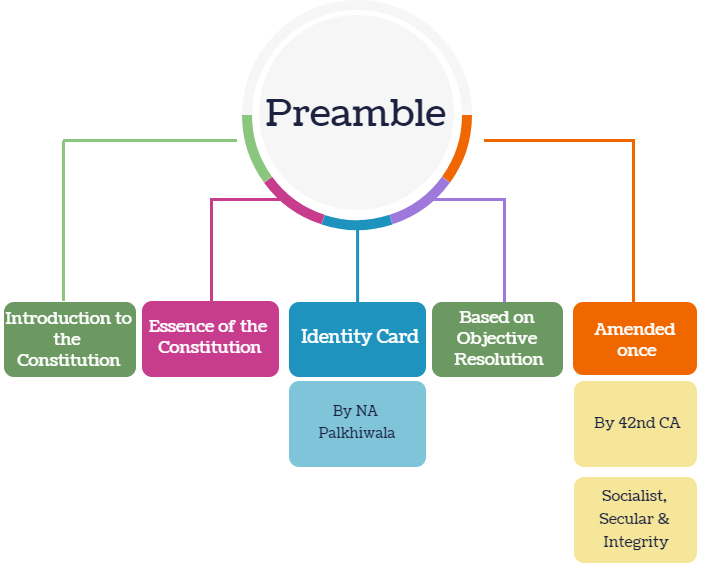 Preamble

Introduction to the Constitution

Essence of the Constitution

Identity Card

By NA Palkhiwala

Based on Objective Resolution

Amended once

By 42nd CA

Socialist, Secular & Integrity